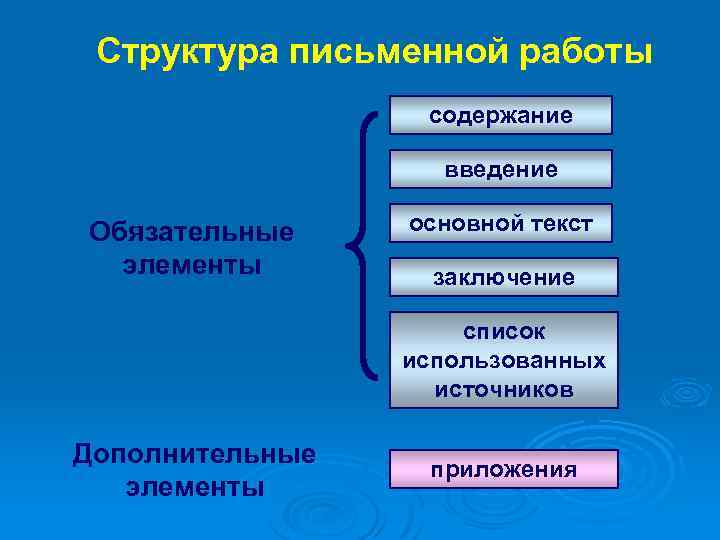 Структура письменной работы

Обязательные элементы

содержание

введение

основной текст

заключение

список использованных источников

Дополнительные элементы

приложения